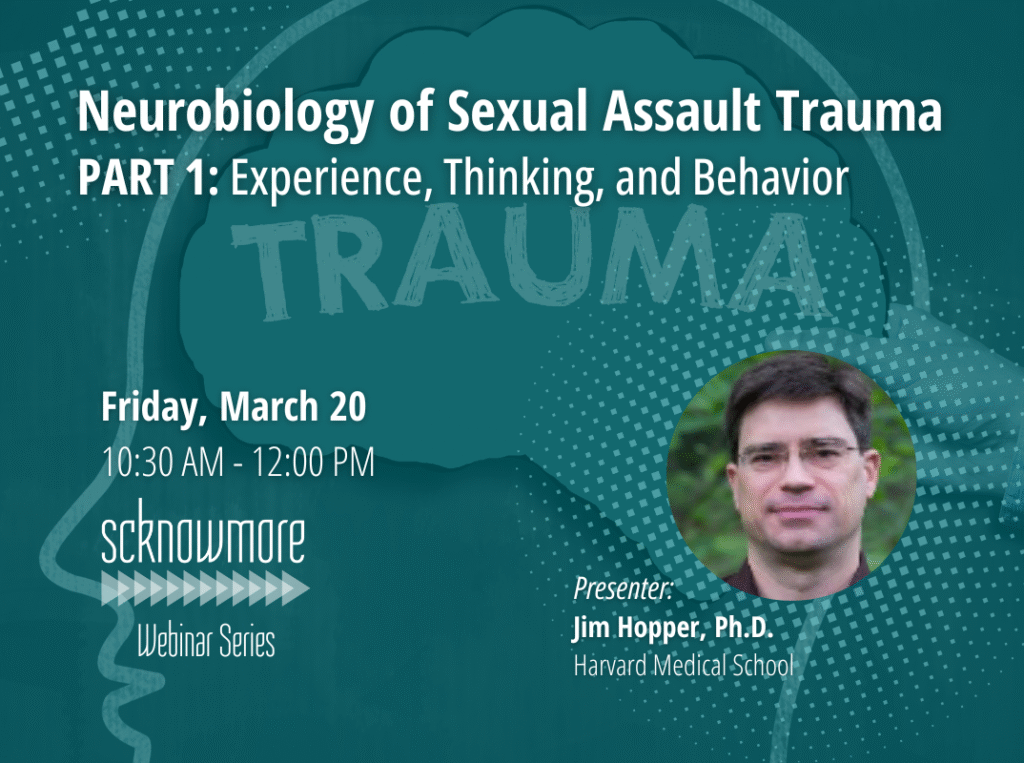 Neurobiology of Sexual Assault Trauma
PART 1: Experience, Thinking, and Behavior

TRAUMA

Friday, March 20
10:30 AM - 12:00 PM

scknowmore
Webinar Series

Presenter:
Jim Hopper, Ph.D.
Harvard Medical School